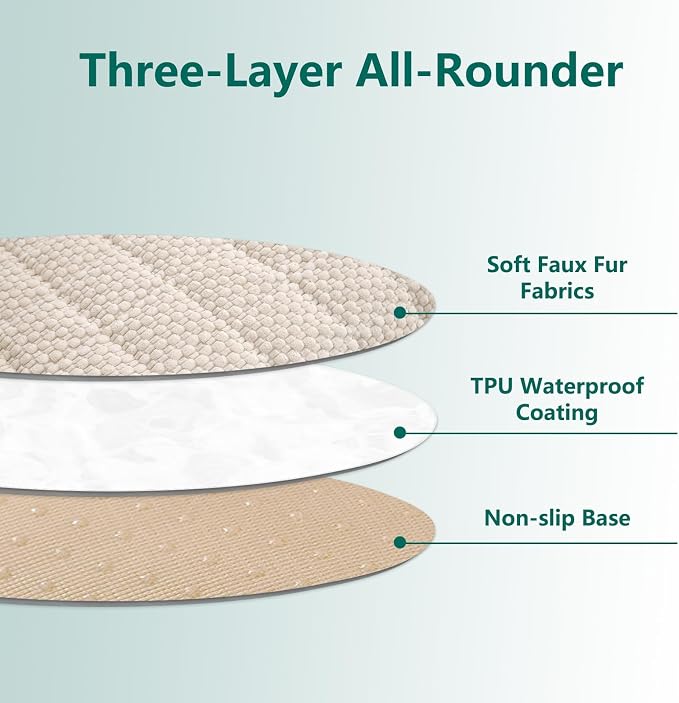 Three-Layer All-Rounder

Soft Faux Fur Fabrics

TPU Waterproof Coating

Non-slip Base